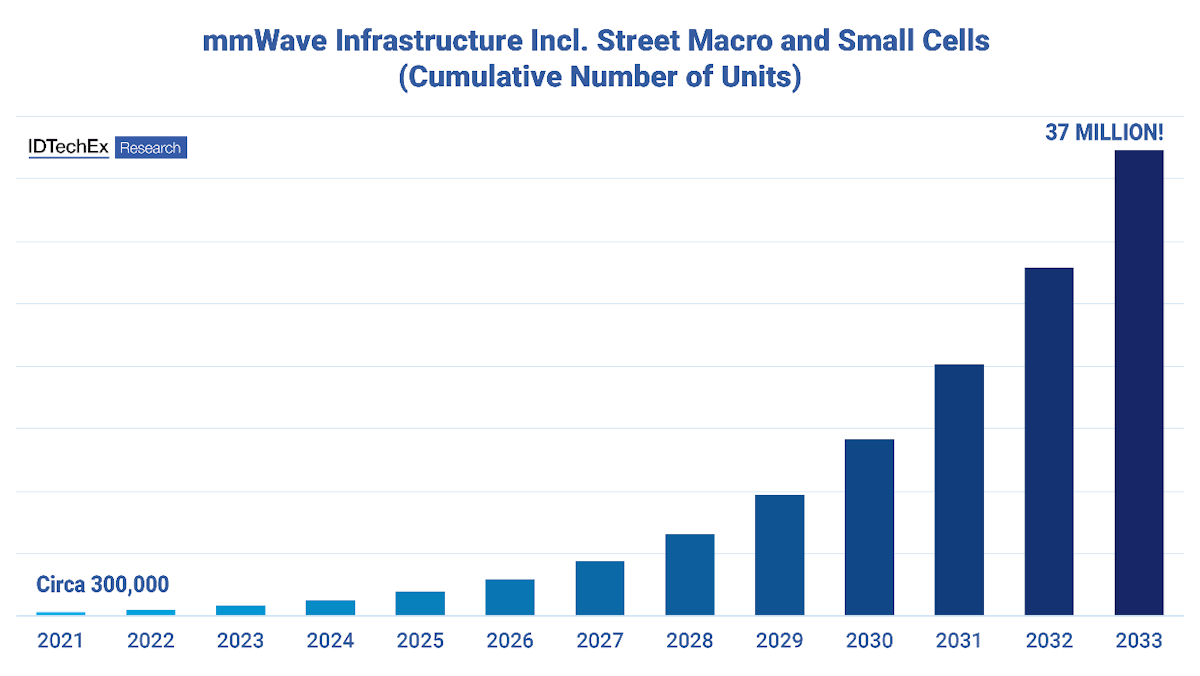 mmWave Infrastructure Incl. Street Macro and Small Cells
(Cumulative Number of Units)

IDTechEx Research

37 MILLION!

Circa 300,000

2021 2022 2023 2024 2025 2026 2027 2028 2029 2030 2031 2032 2033